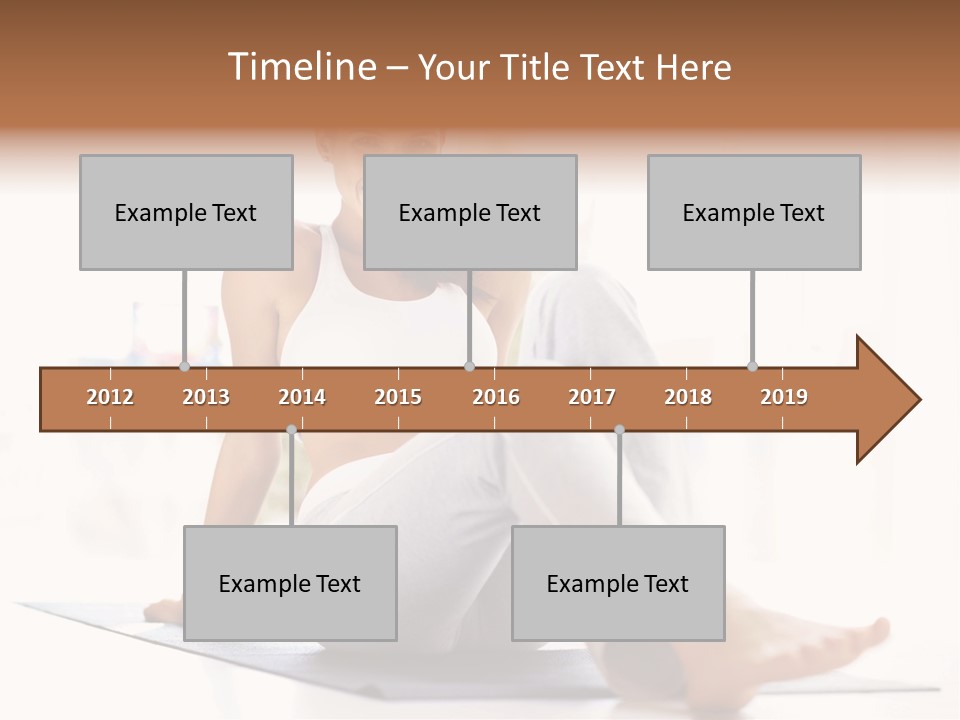 Timeline – Your Title Text Here

Example Text

Example Text

Example Text

2012 2013 2014 2015 2016 2017 2018 2019

Example Text

Example Text